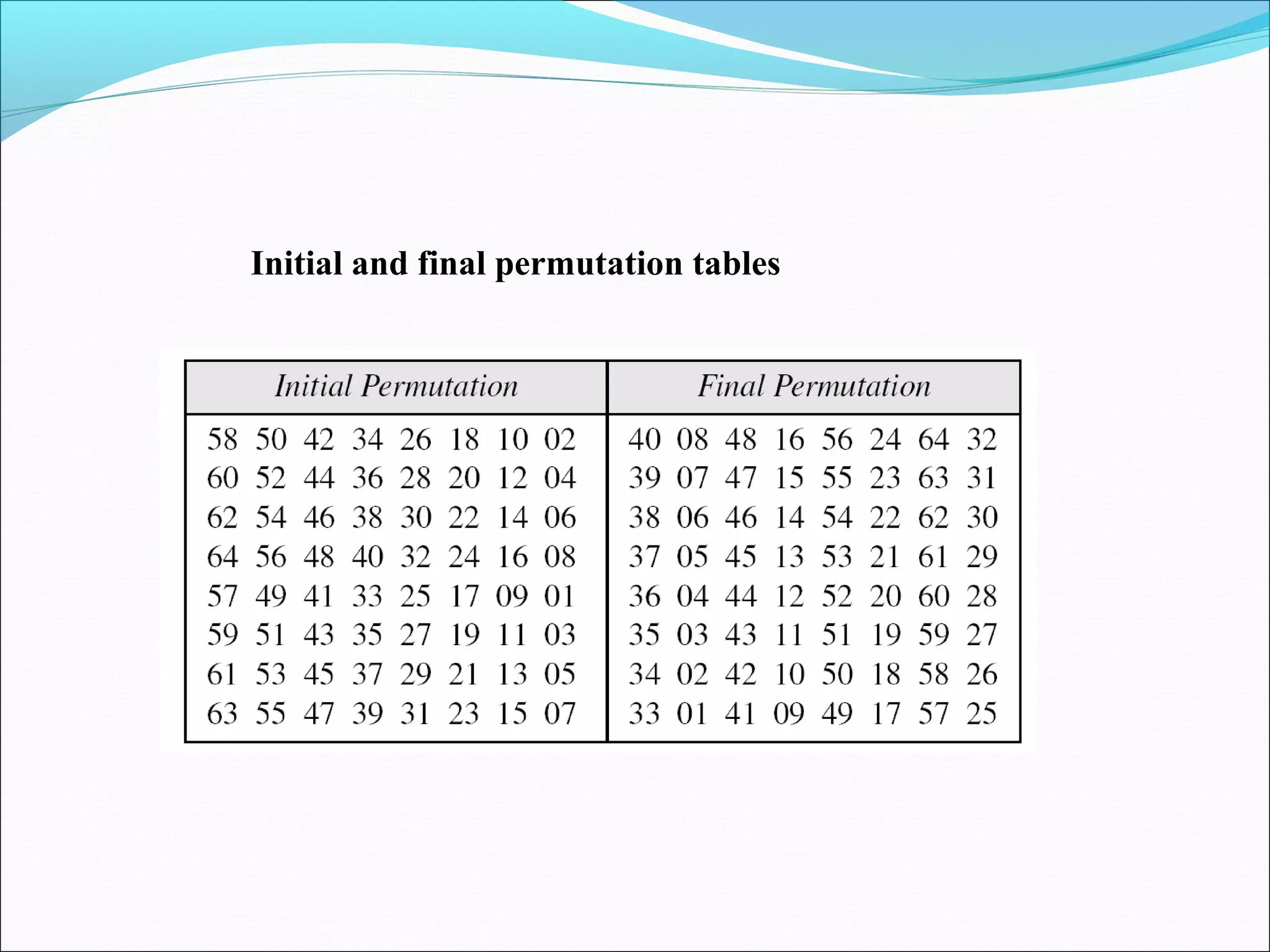 Initial and final permutation tables

| Initial Permutation | Final Permutation |
|---|---|
| 58 50 42 34 26 18 10 02 | 40 08 48 16 56 24 64 32 |
| 60 52 44 36 28 20 12 04 | 39 07 47 15 55 23 63 31 |
| 62 54 46 38 30 22 14 06 | 38 06 46 14 54 22 62 30 |
| 64 56 48 40 32 24 16 08 | 37 05 45 13 53 21 61 29 |
| 57 49 41 33 25 17 09 01 | 36 04 44 12 52 20 60 28 |
| 59 51 43 35 27 19 11 03 | 35 03 43 11 51 19 59 27 |
| 61 53 45 37 29 21 13 05 | 34 02 42 10 50 18 58 26 |
| 63 55 47 39 31 23 15 07 | 33 01 41 09 49 17 57 25 |